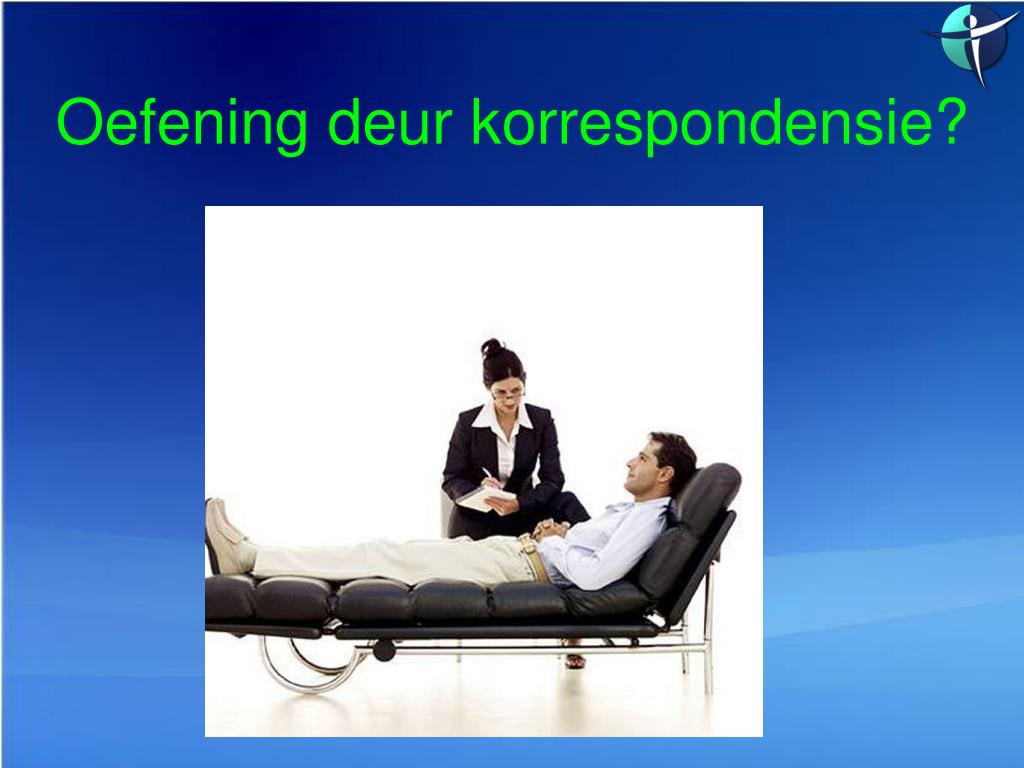 Oefening deur korrespondensie?